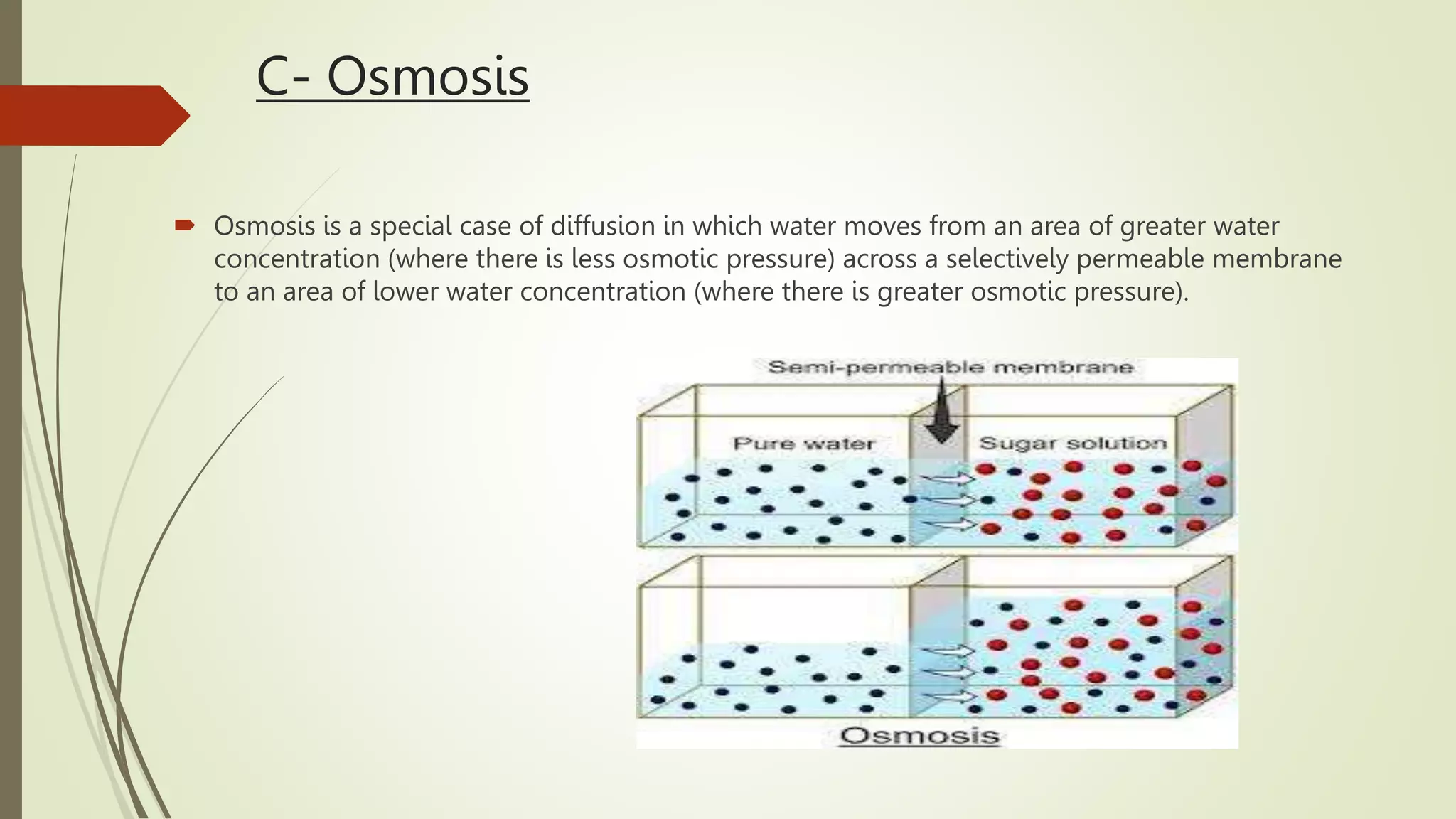 C- Osmosis

Osmosis is a special case of diffusion in which water moves from an area of greater water concentration (where there is less osmotic pressure) across a selectively permeable membrane to an area of lower water concentration (where there is greater osmotic pressure).

Semi-permeable membrane

Pure water

Sugar solution

Osmosis